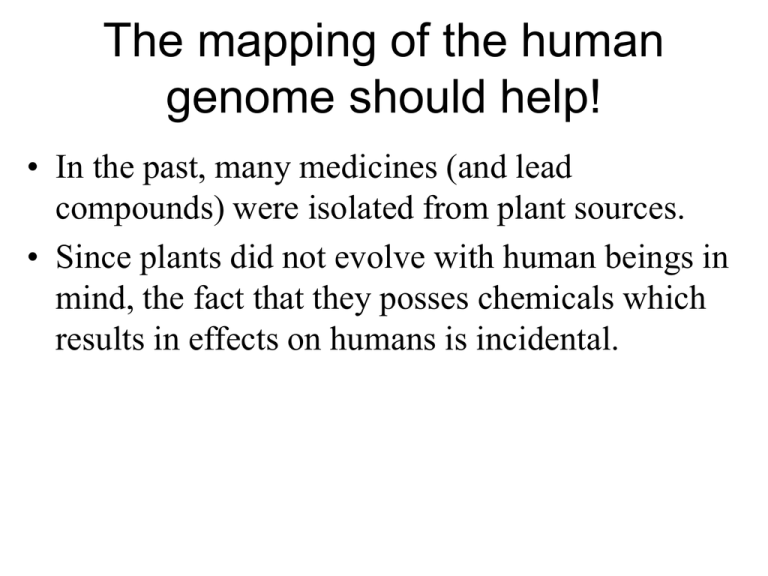 The mapping of the human genome should help!

• In the past, many medicines (and lead compounds) were isolated from plant sources.

• Since plants did not evolve with human beings in mind, the fact that they posses chemicals which results in effects on humans is incidental.